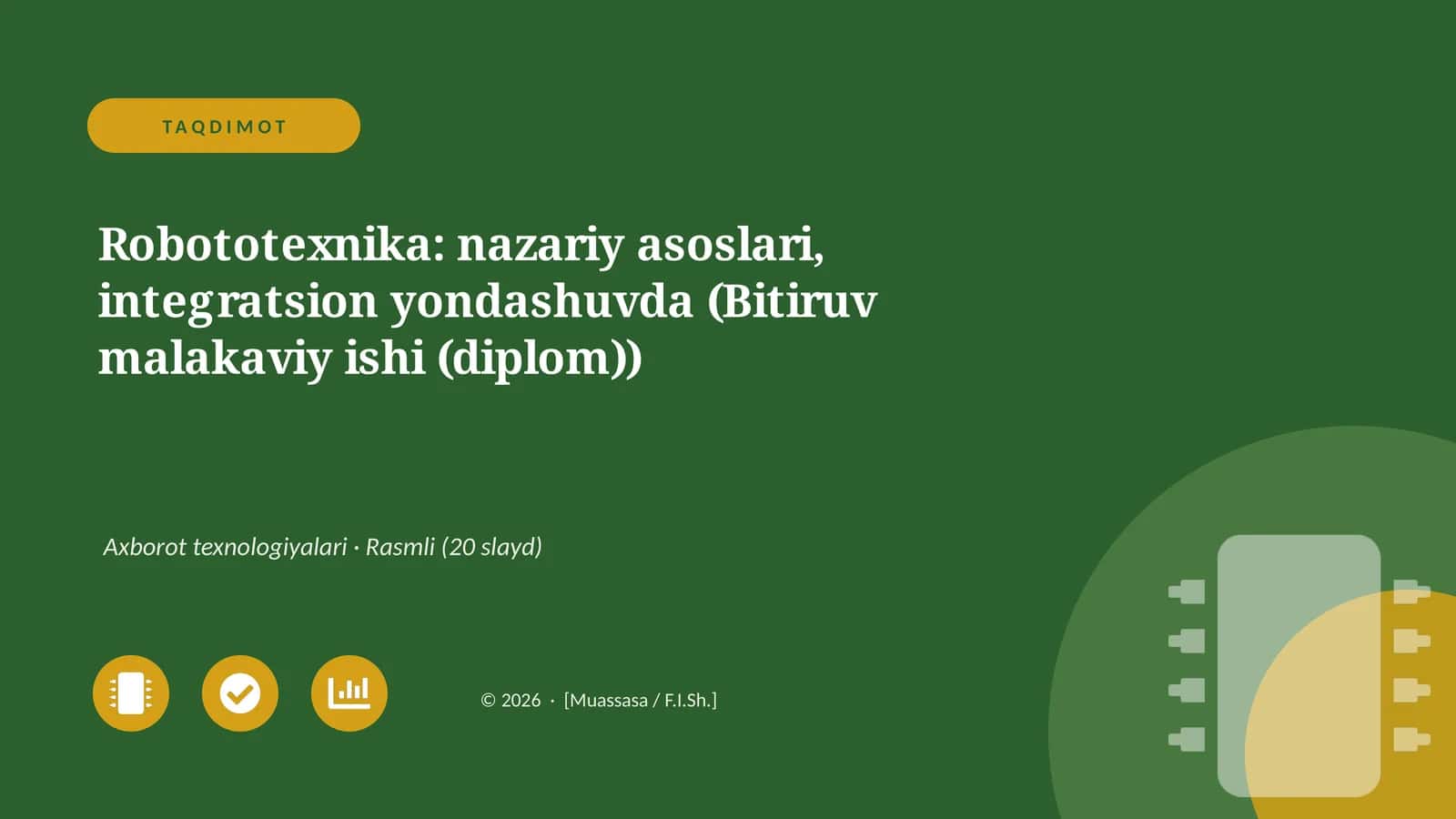 TAQDIMOT

Robototexnika: nazariy asoslari, integratsion yondashuvda (Bitiruv malakaviy ishi (diplom))

Axborot texnologiyalari · Rasmli (20 slayd)

© 2026 · [Muassasa / F.I.Sh.]